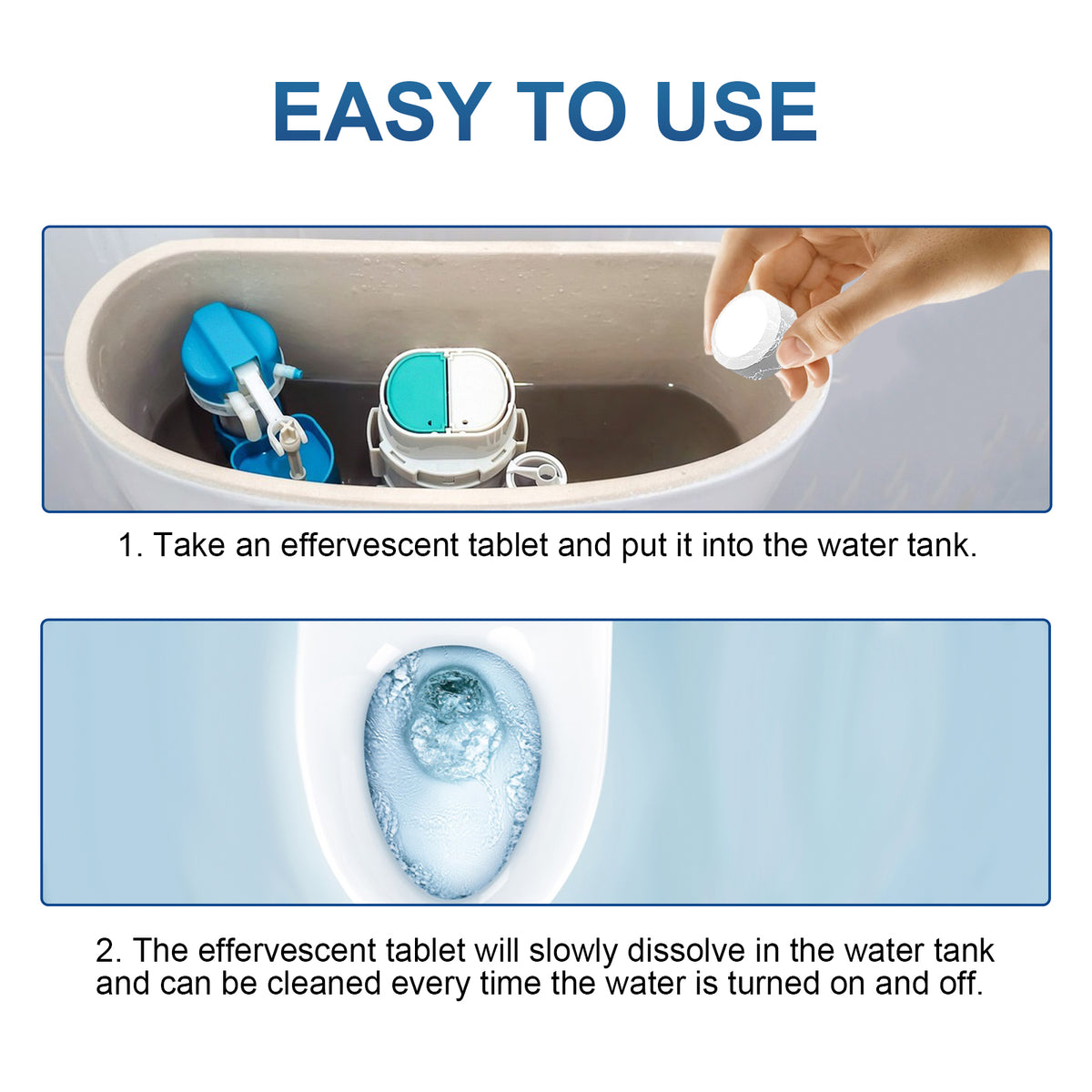 EASY TO USE

1. Take an effervescent tablet and put it into the water tank.

2. The effervescent tablet will slowly dissolve in the water tank and can be cleaned every time the water is turned on and off.